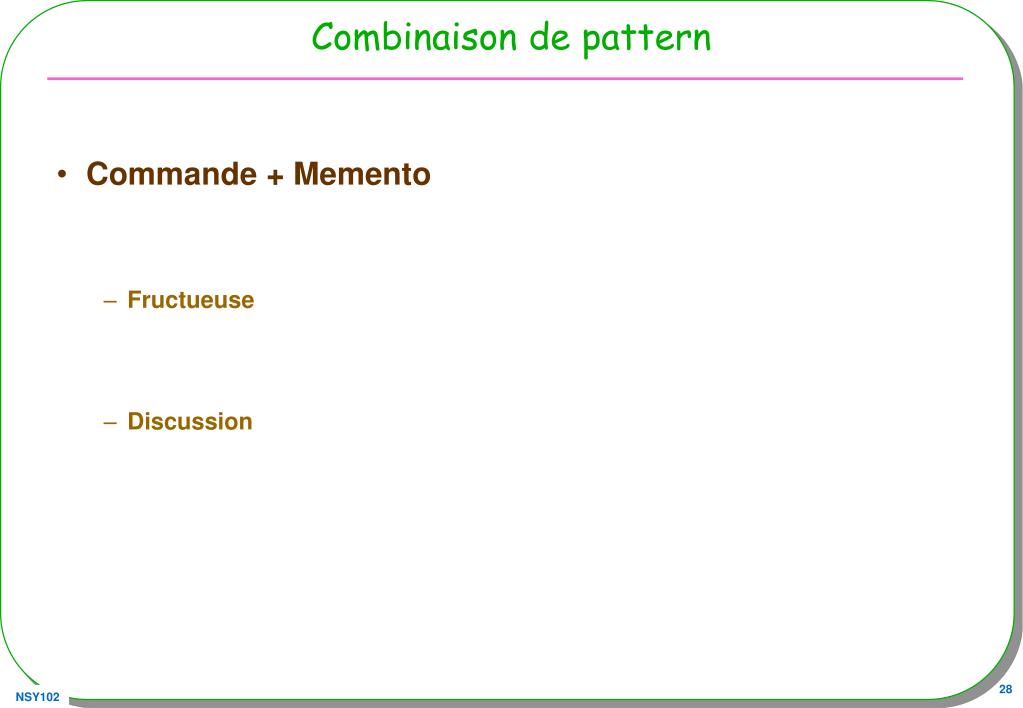 Combinaison de pattern

• Commande + Memento

– Fructueuse

– Discussion

NSY102

28